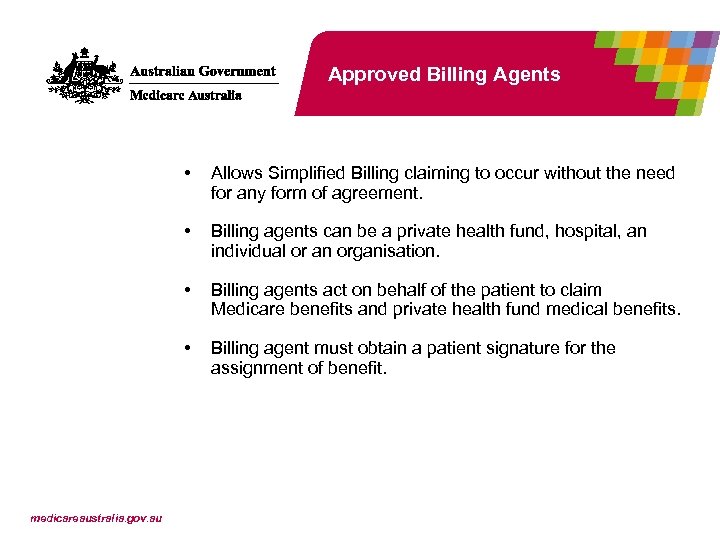 Australian Government
Medicare Australia

Approved Billing Agents

• Allows Simplified Billing claiming to occur without the need for any form of agreement.

• Billing agents can be a private health fund, hospital, an individual or an organisation.

• Billing agents act on behalf of the patient to claim Medicare benefits and private health fund medical benefits.

• Billing agent must obtain a patient signature for the assignment of benefit.

medicareaustralia.gov.au